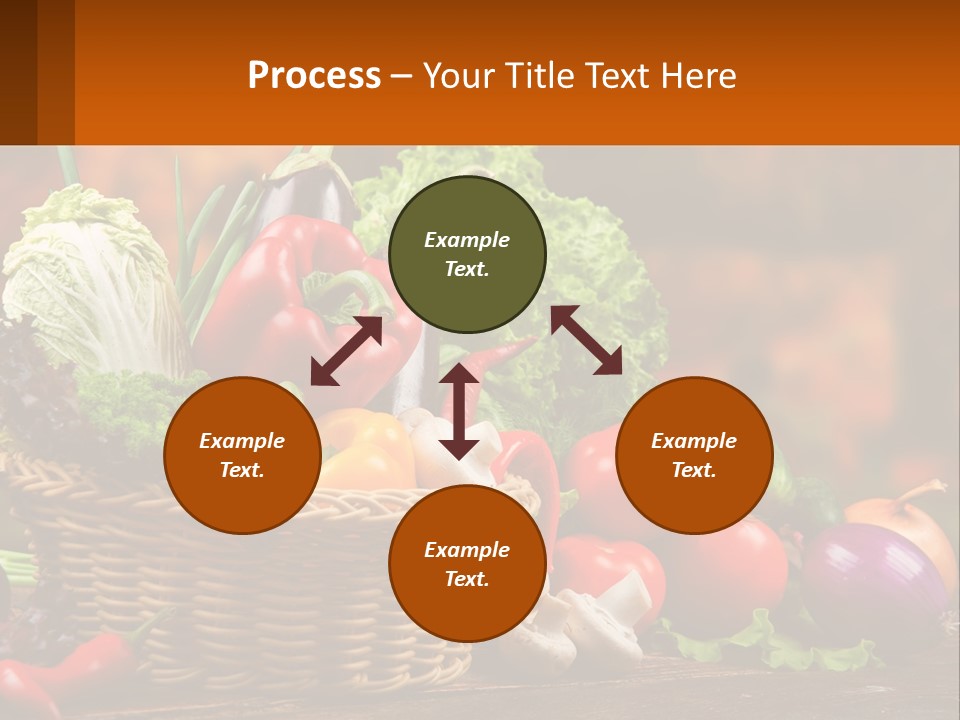 Process – Your Title Text Here

Example Text.

Example Text.

Example Text.

Example Text.